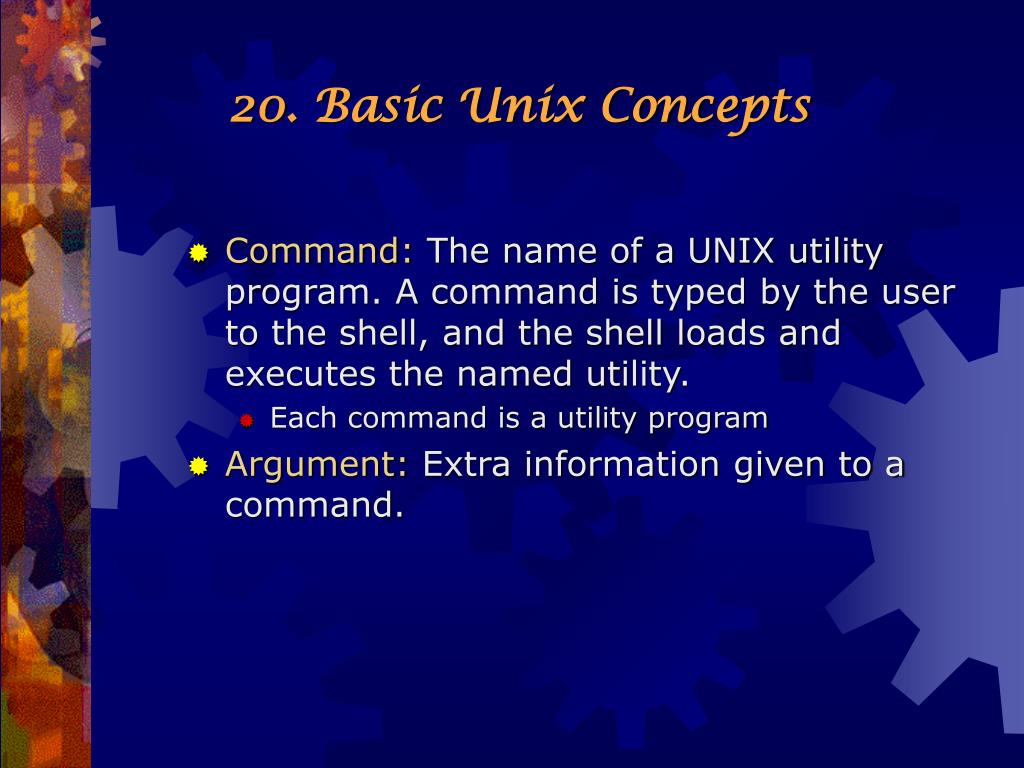 20. Basic Unix Concepts

Command: The name of a UNIX utility program. A command is typed by the user to the shell, and the shell loads and executes the named utility.

Each command is a utility program

Argument: Extra information given to a command.